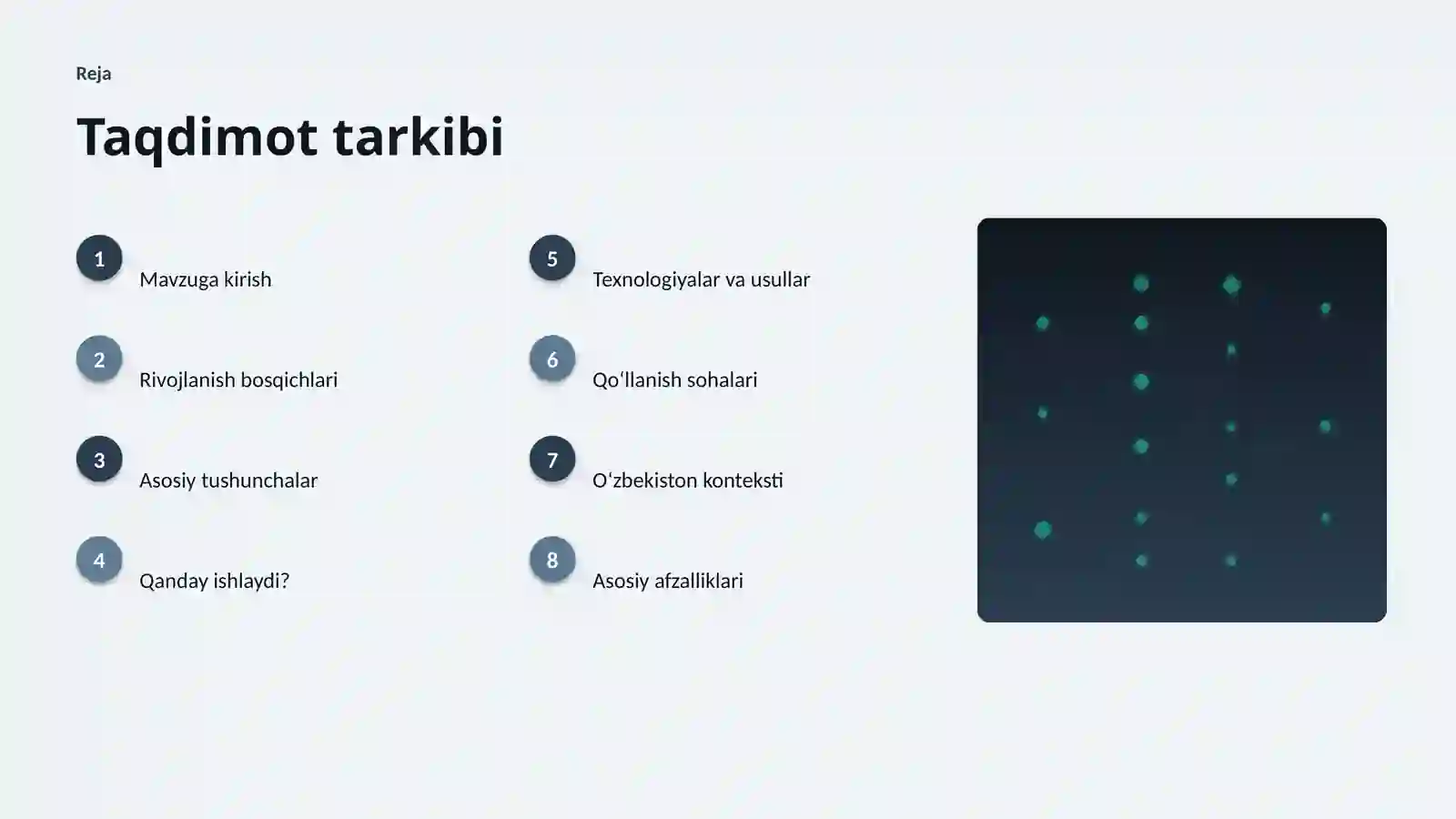 Reja

Taqdimot tarkibi

1 Mavzuga kirish

2 Rivojlanish bosqichlari

3 Asosiy tushunchalar

4 Qanday ishlaydi?

5 Texnologiyalar va usullar

6 Qoʻllanish sohalari

7 Oʻzbekiston konteksti

8 Asosiy afzalliklari